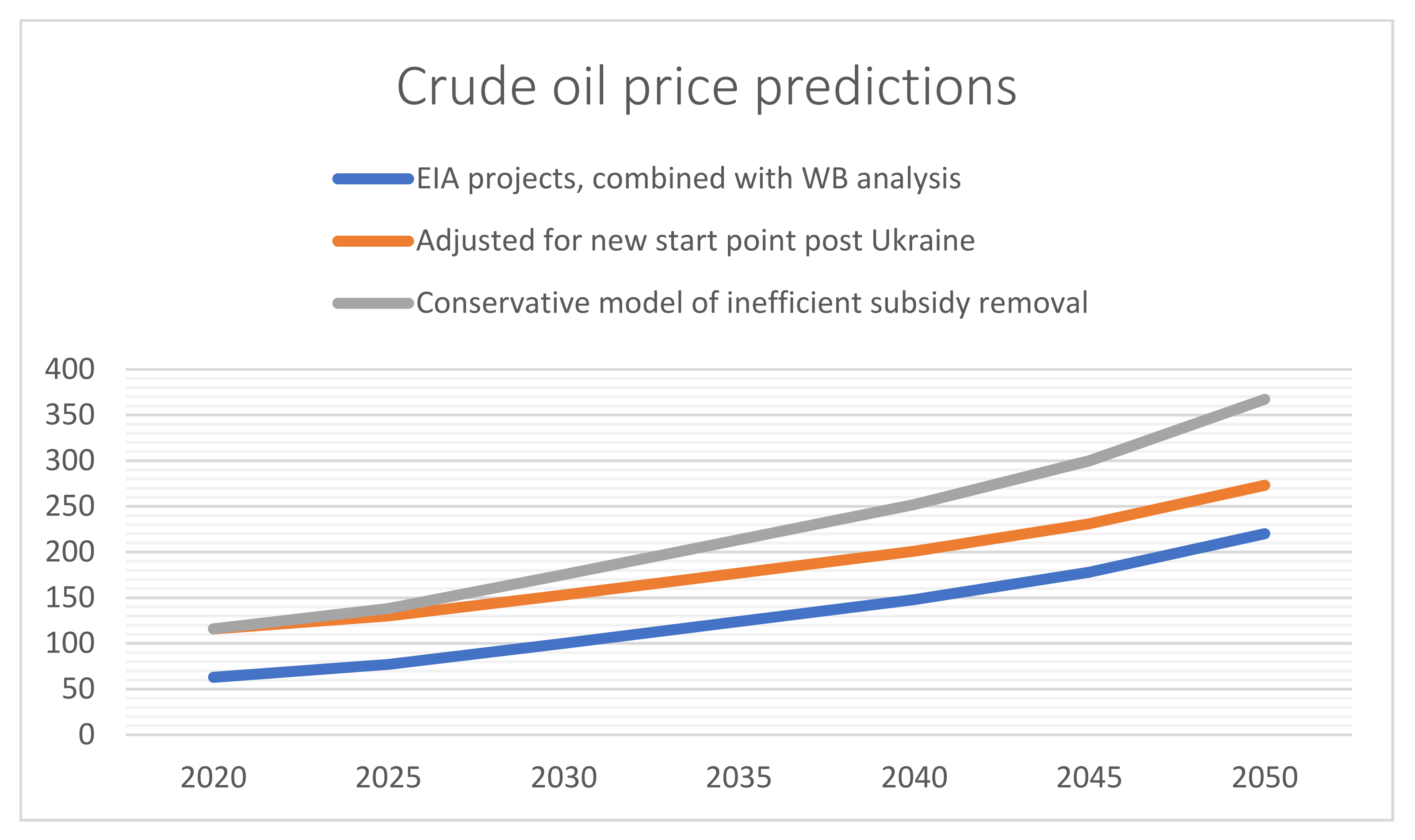 Crude oil price predictions

EIA projects, combined with WB analysis
Adjusted for new start point post Ukraine
Conservative model of inefficient subsidy removal

400
350
300
250
200
150
100
50
0

2020
2025
2030
2035
2040
2045
2050